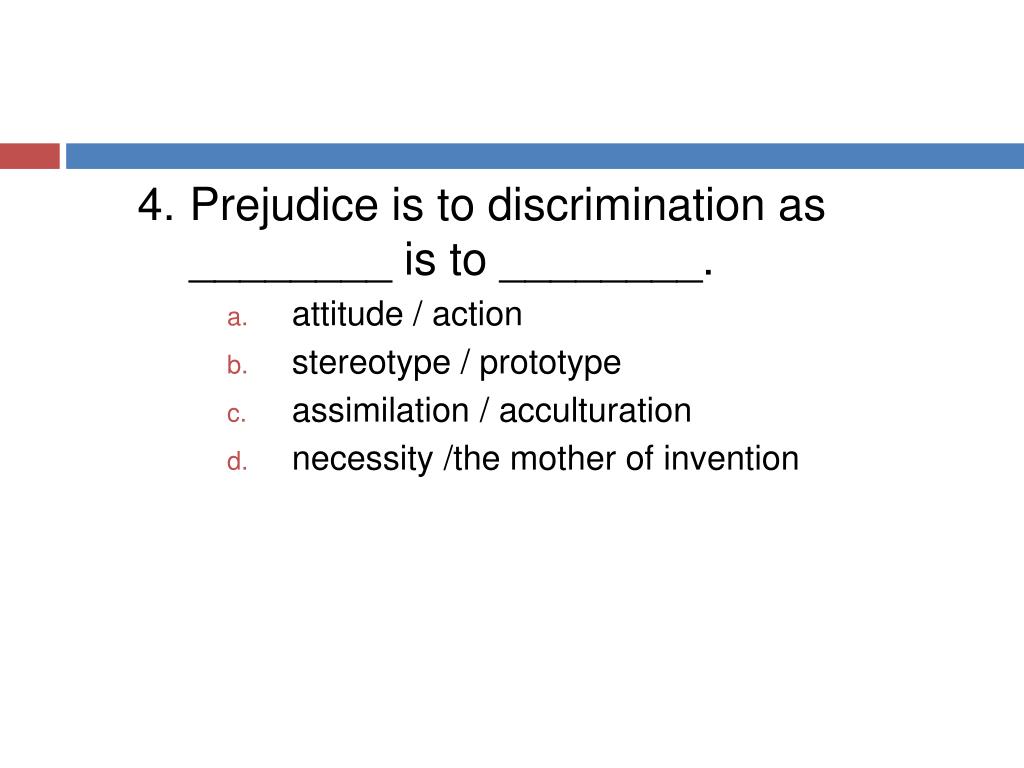 4. Prejudice is to discrimination as ________ is to ________.

a. attitude / action
b. stereotype / prototype
c. assimilation / acculturation
d. necessity /the mother of invention